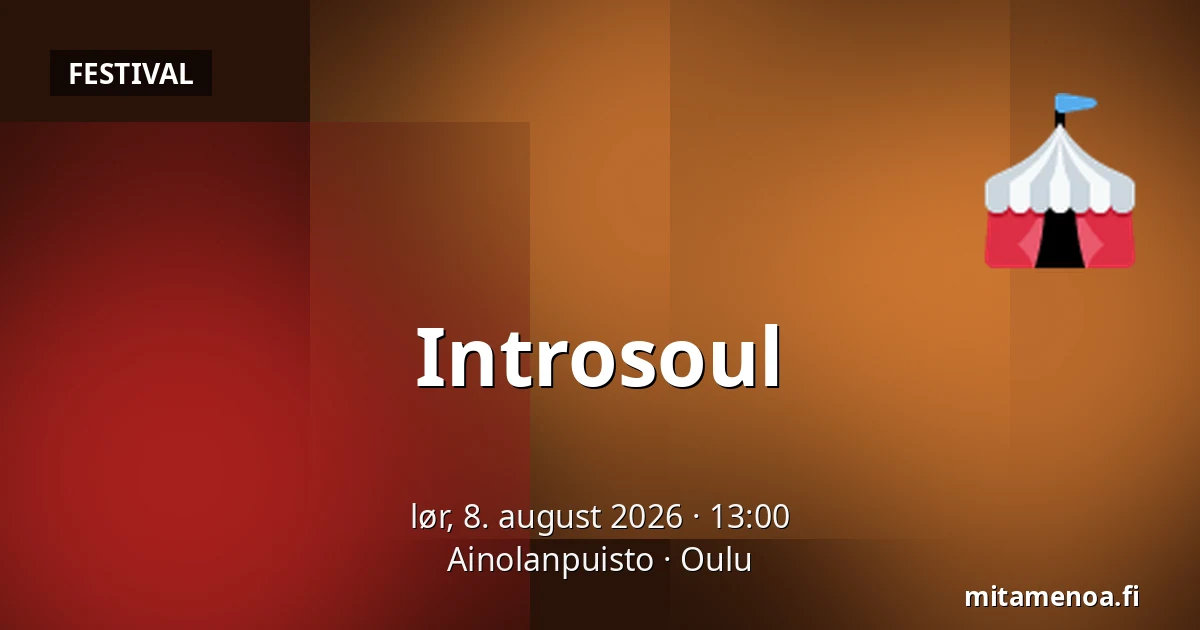 FESTIVAL

Introsoul

lør, 8. august 2026 · 13:00
Ainolanpuisto · Oulu

mitamenoa.fi